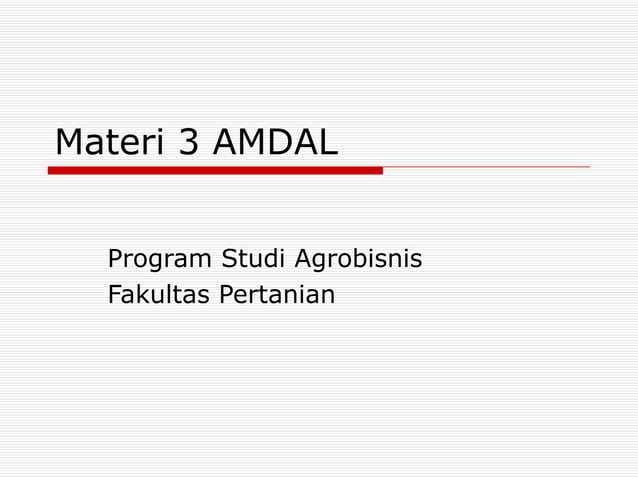 Materi 3 AMDAL

Program Studi Agrobisnis
Fakultas Pertanian